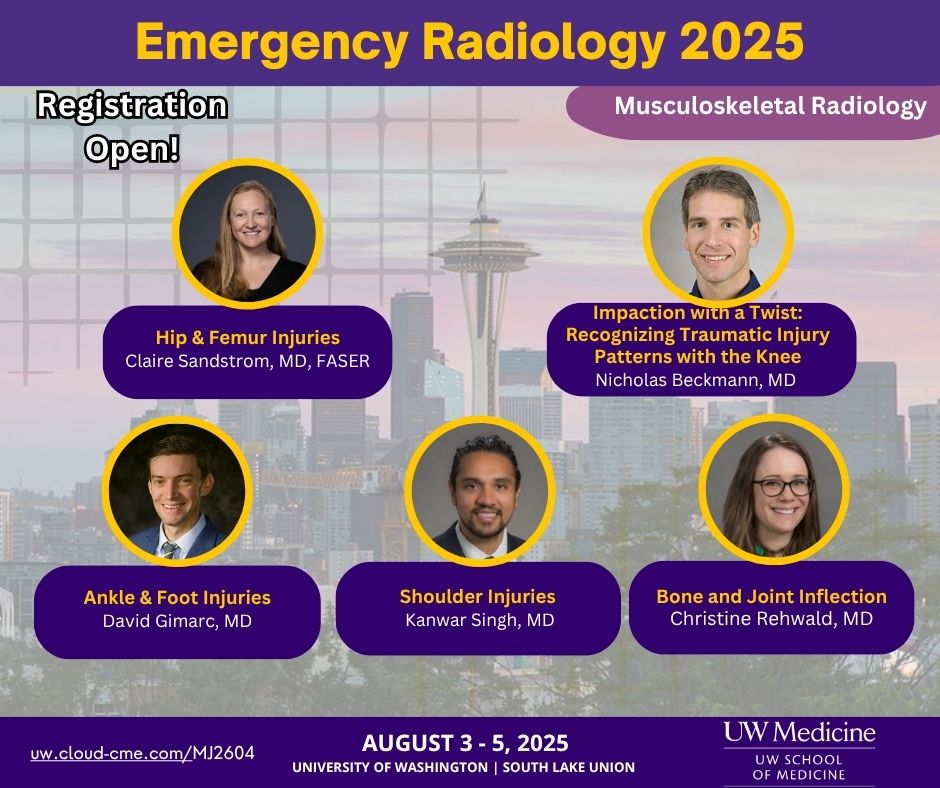 Emergency Radiology 2025

Registration Open!

Musculoskeletal Radiology

Hip & Femur Injuries
Claire Sandstrom, MD, FASER

Impaction with a Twist: Recognizing Traumatic Injury Patterns with the Knee
Nicholas Beckmann, MD

Ankle & Foot Injuries
David Gimarc, MD

Shoulder Injuries
Kanwar Singh, MD

Bone and Joint Inflection
Christine Rehwald, MD

uw.cloud-cme.com/MJ2604

AUGUST 3 - 5, 2025
UNIVERSITY OF WASHINGTON | SOUTH LAKE UNION

UW Medicine
UW SCHOOL OF MEDICINE